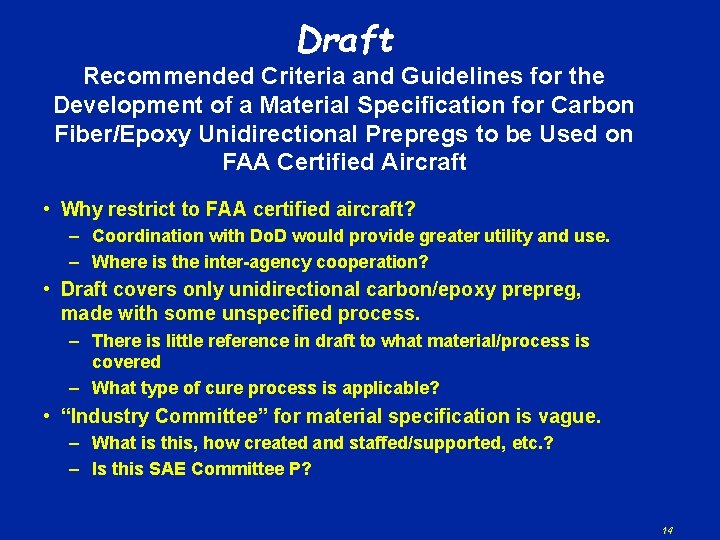 Draft

Recommended Criteria and Guidelines for the Development of a Material Specification for Carbon Fiber/Epoxy Unidirectional Prepregs to be Used on FAA Certified Aircraft

• Why restrict to FAA certified aircraft?
– Coordination with DoD would provide greater utility and use.
– Where is the inter-agency cooperation?
• Draft covers only unidirectional carbon/epoxy prepreg, made with some unspecified process.
– There is little reference in draft to what material/process is covered
– What type of cure process is applicable?
• "Industry Committee" for material specification is vague.
– What is this, how created and staffed/supported, etc.?
– Is this SAE Committee P?

14